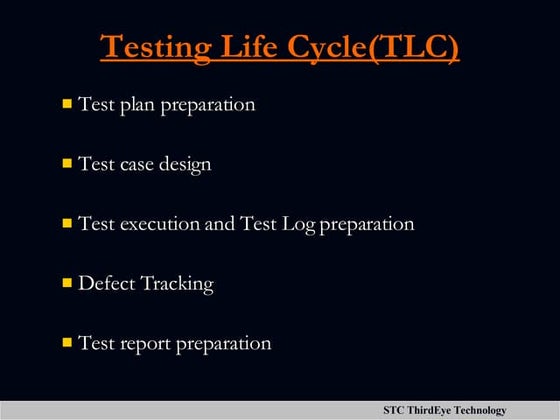 Testing Life Cycle(TLC)

Test plan preparation

Test case design

Test execution and Test Log preparation

Defect Tracking

Test report preparation

STC ThirdEye Technology